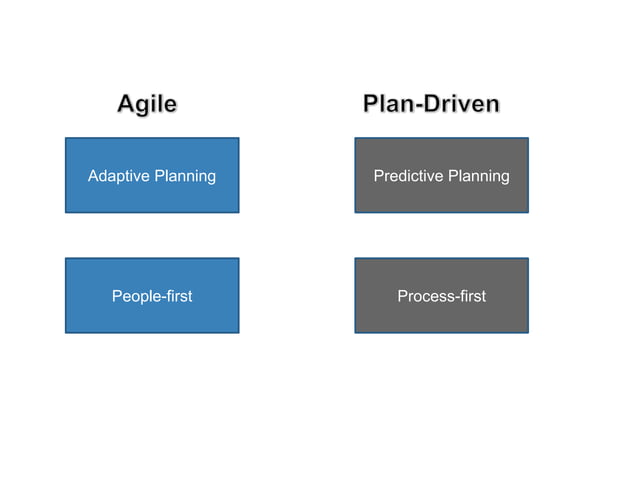 Agile

Adaptive Planning

People-first

Plan-Driven

Predictive Planning

Process-first